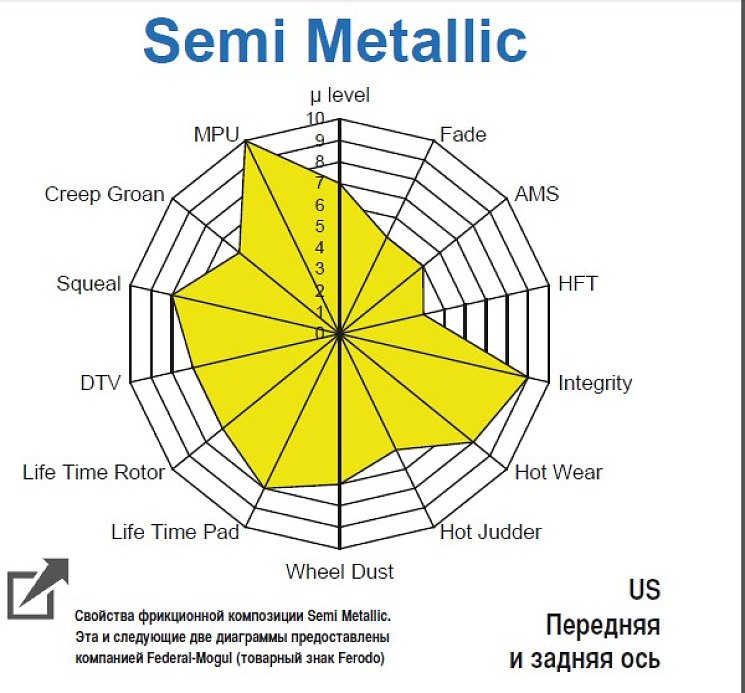 Semi Metallic

µ level
10
9
8
7
6
5
4
3
2
1
0

Fade
AMS
HFT
Integrity
Hot Wear
Hot Judder
Wheel Dust
Life Time Pad
Life Time Rotor
DTV
Squeal
Creep Groan
MPU

Свойства фрикционной композиции Semi Metallic. Эта и следующие две диаграммы предоставлены компанией Federal-Mogul (товарный знак Ferodo)

US
Передняя
и задняя ось